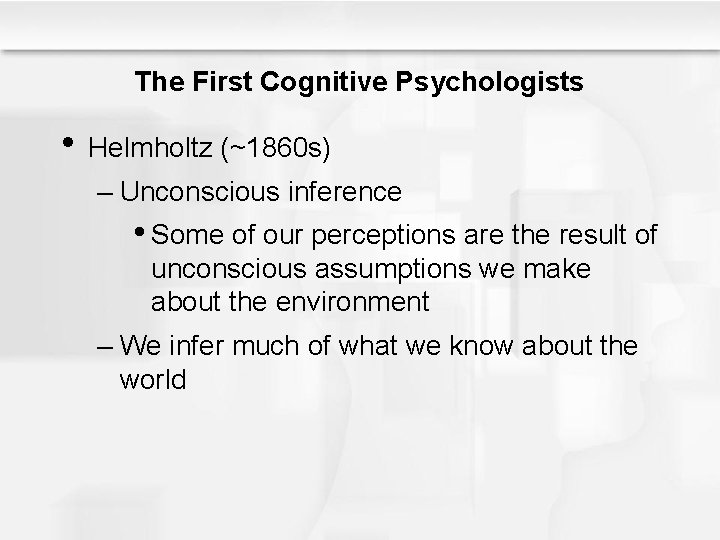 The First Cognitive Psychologists

• Helmholtz (~1860s)

– Unconscious inference

• Some of our perceptions are the result of unconscious assumptions we make about the environment

– We infer much of what we know about the world